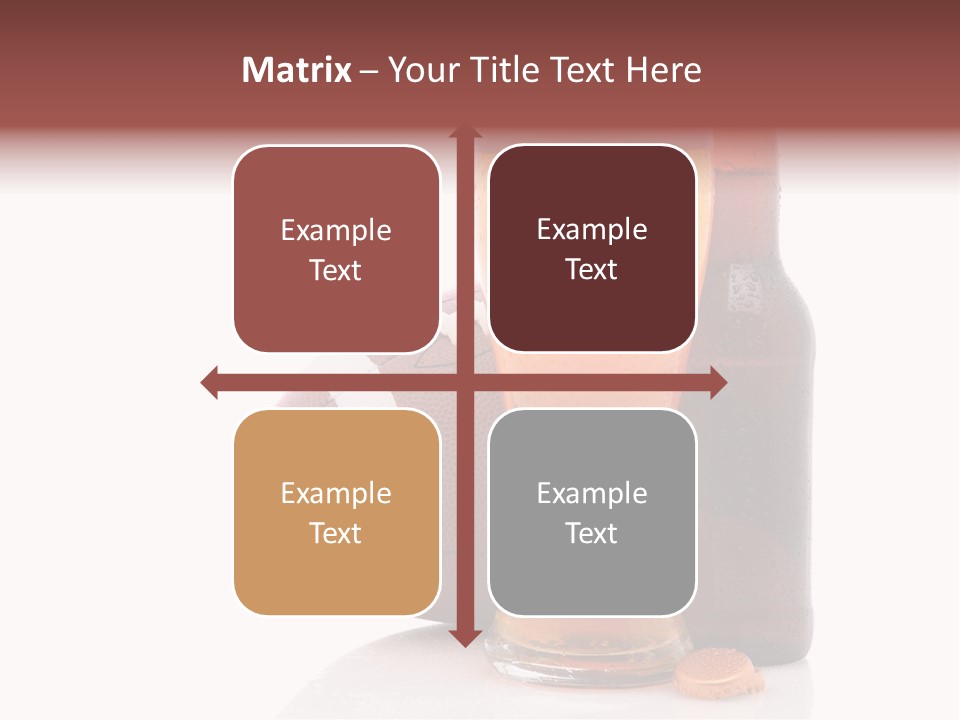 Matrix – Your Title Text Here

Example Text

Example Text

Example Text

Example Text